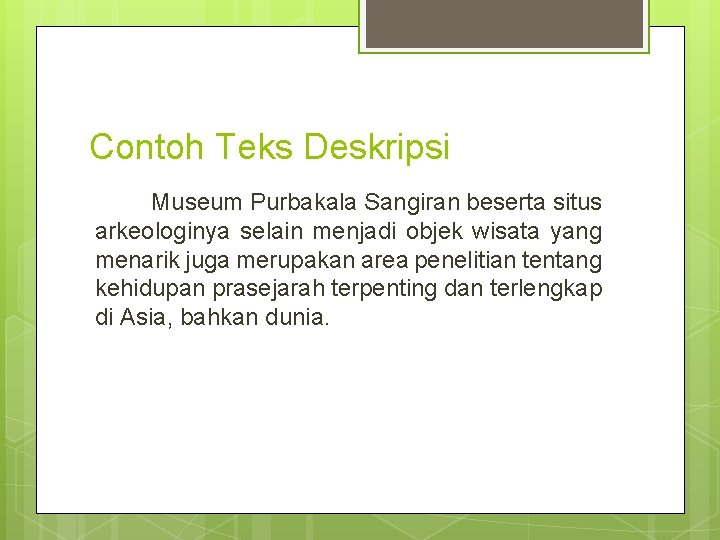 Contoh Teks Deskripsi

Museum Purbakala Sangiran beserta situs arkeologinya selain menjadi objek wisata yang menarik juga merupakan area penelitian tentang kehidupan prasejarah terpenting dan terlengkap di Asia, bahkan dunia.